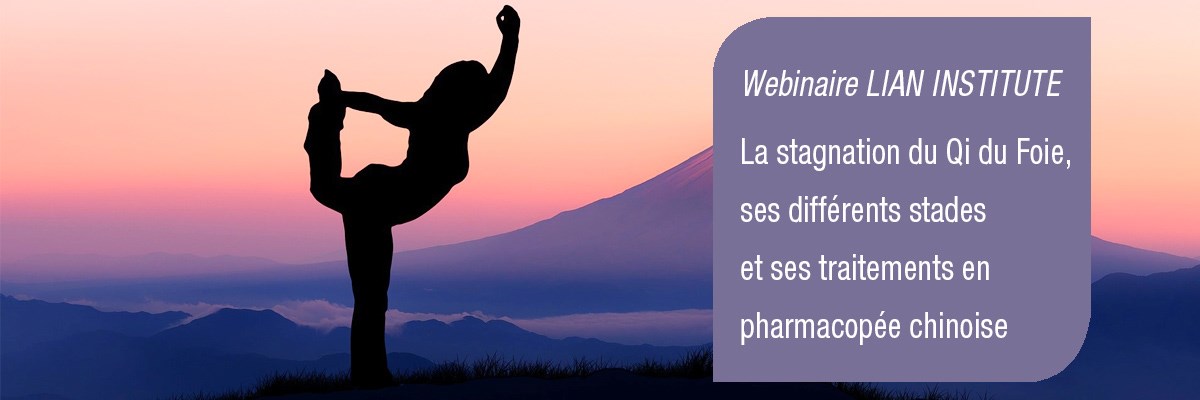 Webinaire LIAN INSTITUTE

La stagnation du Qi du Foie, ses différents stades et ses traitements en pharmacopée chinoise